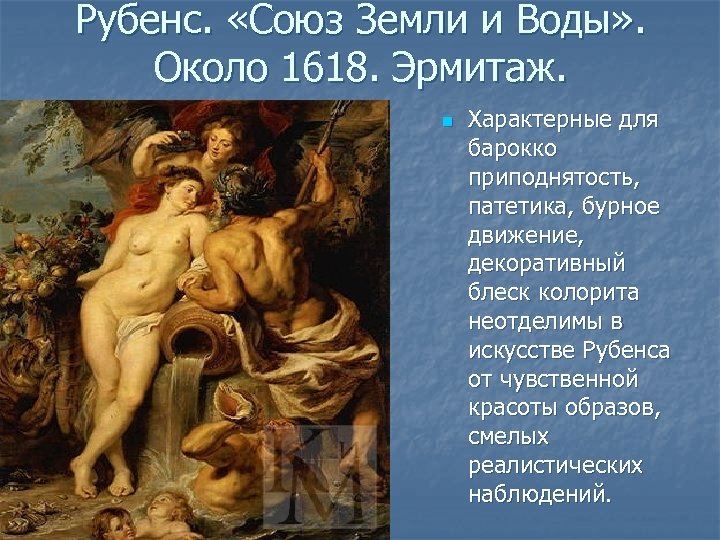 Рубенс. «Союз Земли и Воды». Около 1618. Эрмитаж.

Характерные для барокко приподнятость, патетика, бурное движение, декоративный блеск колорита неотделимы в искусстве Рубенса от чувственной красоты образов, смелых реалистических наблюдений.